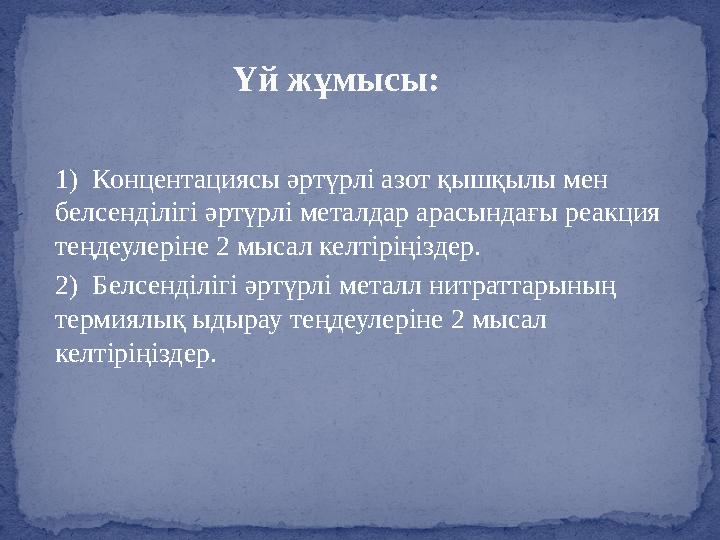 Үй жұмысы:

1) Концентациясы әртүрлі азот қышқылы мен белсенділігі әртүрлі металдар арасындағы реакция теңдеулеріне 2 мысал келтіріңіздер.

2) Белсенділігі әртүрлі металл нитраттарының термиялық ыдырау теңдеулеріне 2 мысал келтіріңіздер.